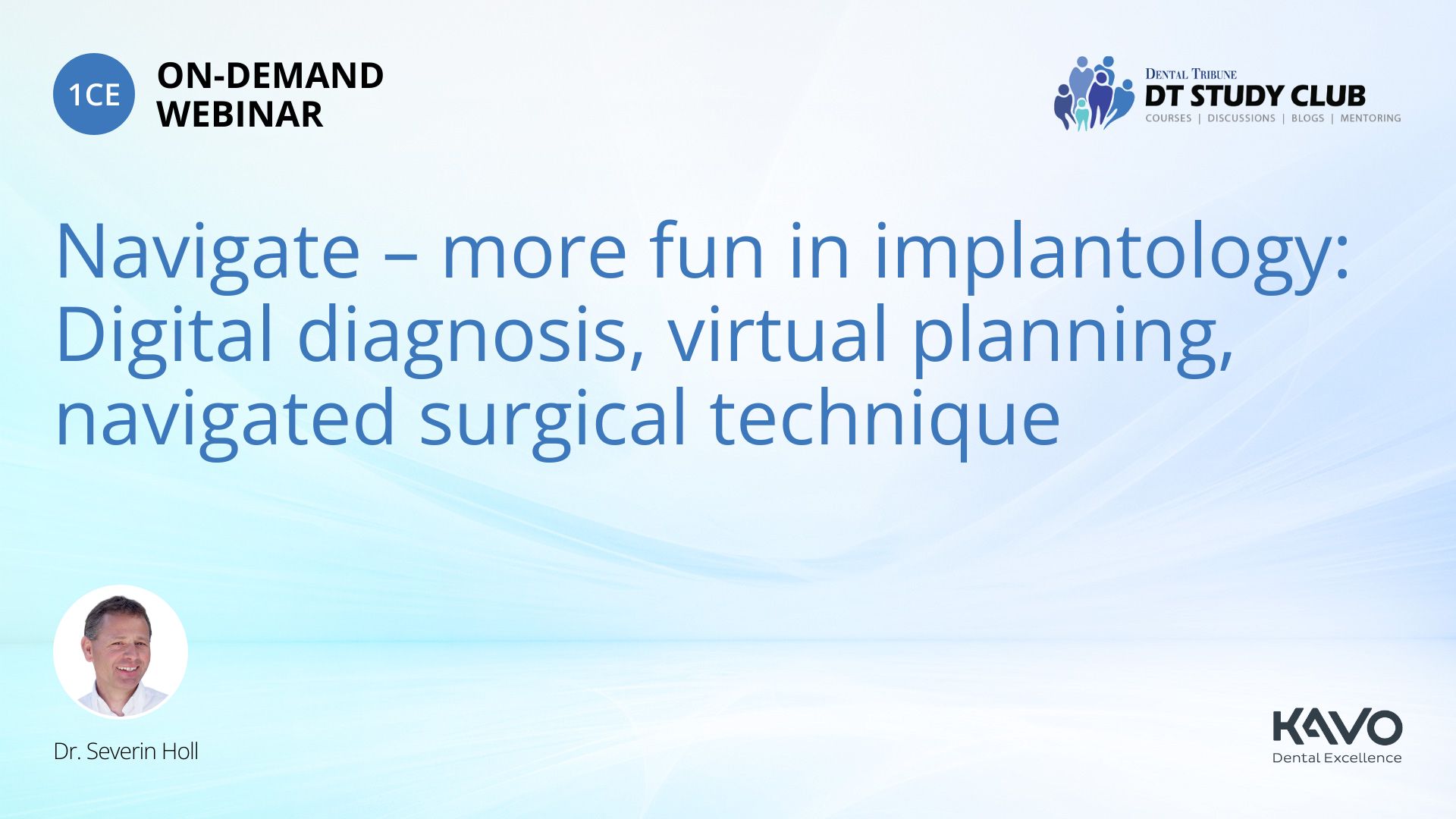 1CE ON-DEMAND WEBINAR

DENTAL TRIBUNE
DT STUDY CLUB
COURSES | DISCUSSIONS | BLOGS | MENTORING

Navigate – more fun in implantology: Digital diagnosis, virtual planning, navigated surgical technique

Dr. Severin Holl

KAVO
Dental Excellence